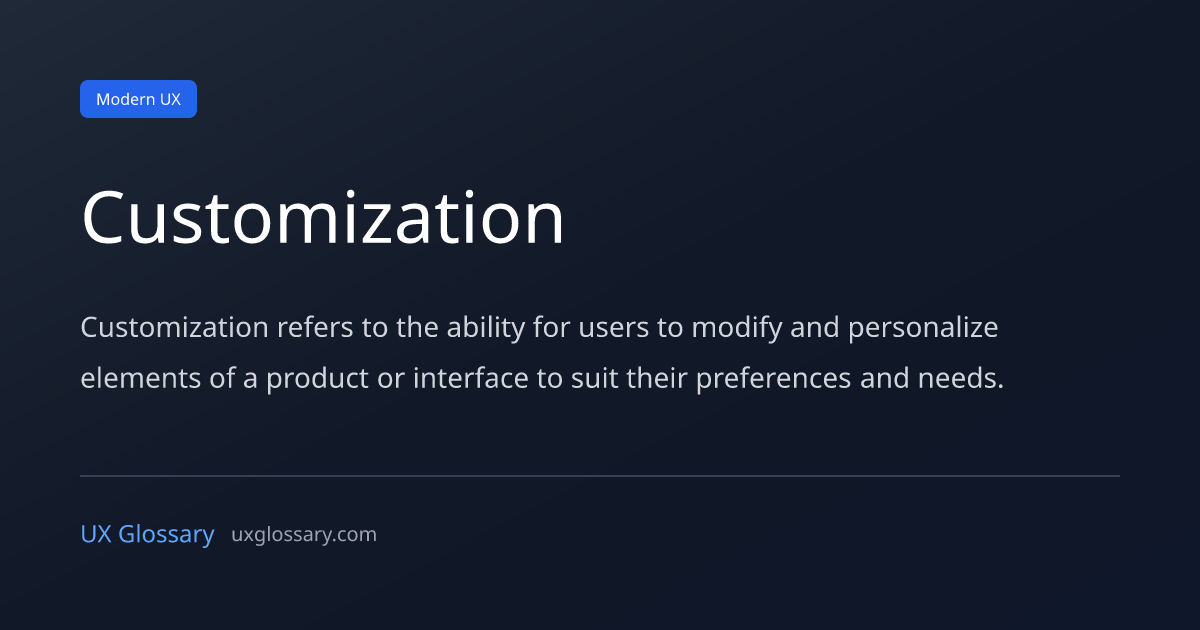 Modern UX

Customization

Customization refers to the ability for users to modify and personalize elements of a product or interface to suit their preferences and needs.

UX Glossary uxglossary.com